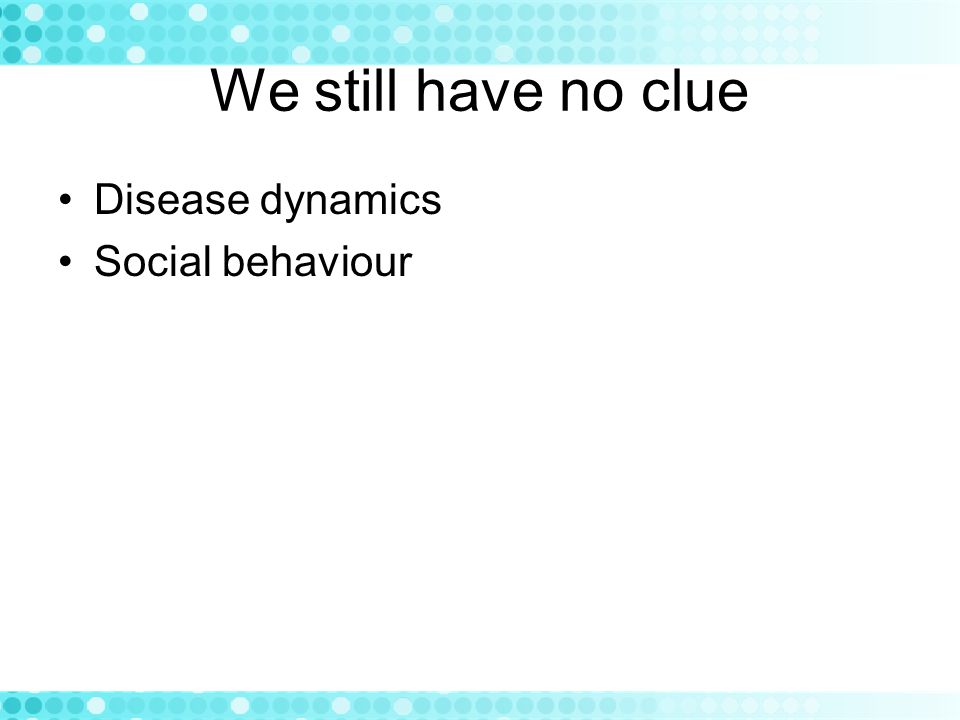 We still have no clue

• Disease dynamics
• Social behaviour